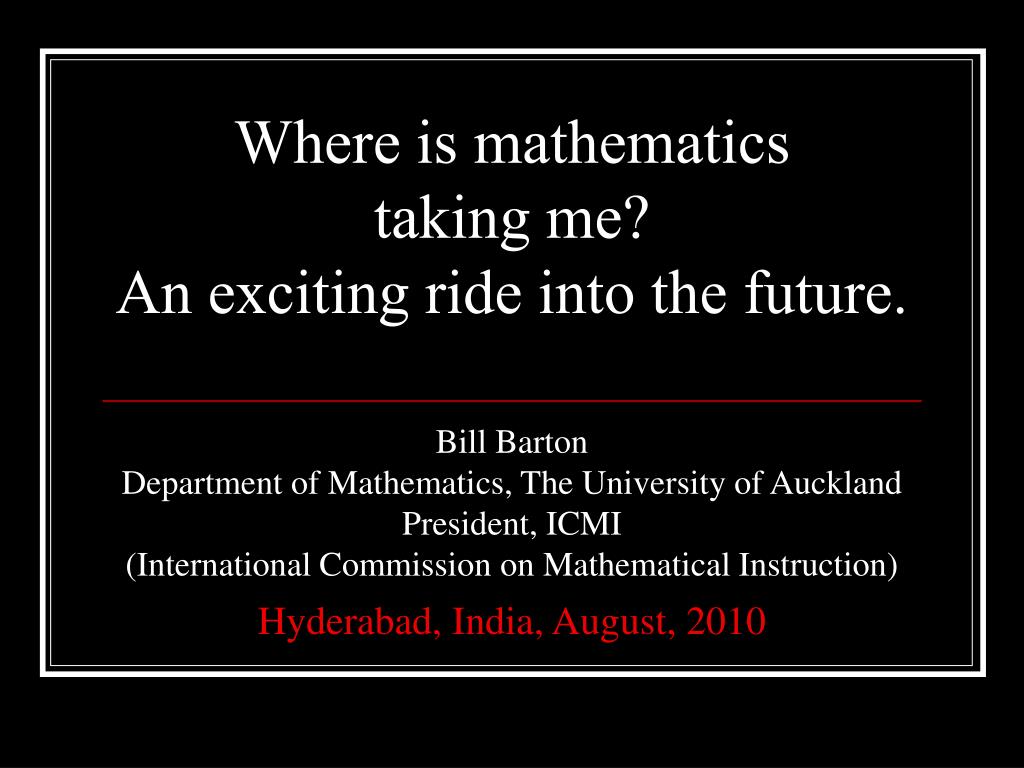 Where is mathematics taking me?
An exciting ride into the future.

Bill Barton
Department of Mathematics, The University of Auckland
President, ICMI
(International Commission on Mathematical Instruction)

Hyderabad, India, August, 2010